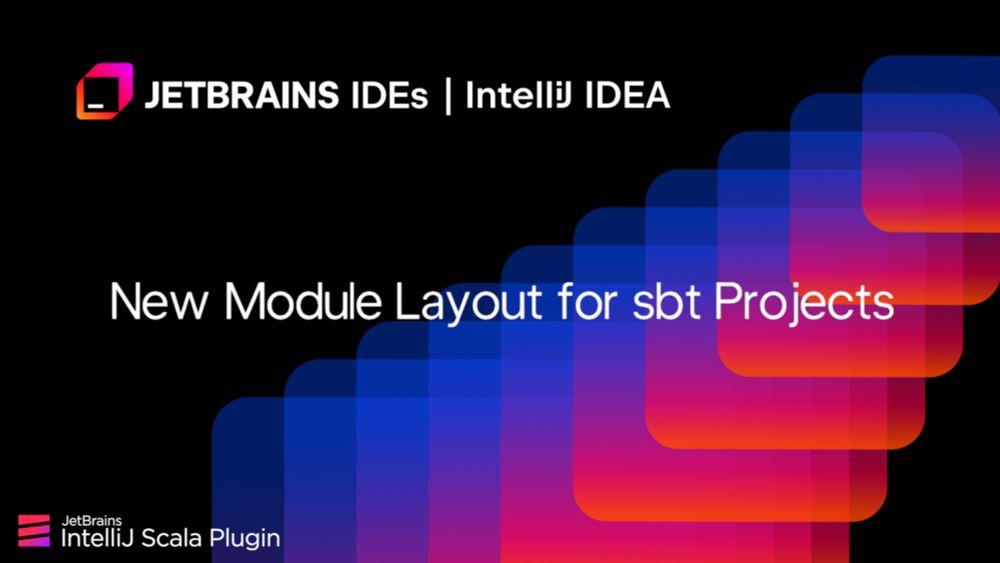 JETBRAINS IDEs | IntelliJ IDEA

New Module Layout for sbt Projects

JetBrains
IntelliJ Scala Plugin